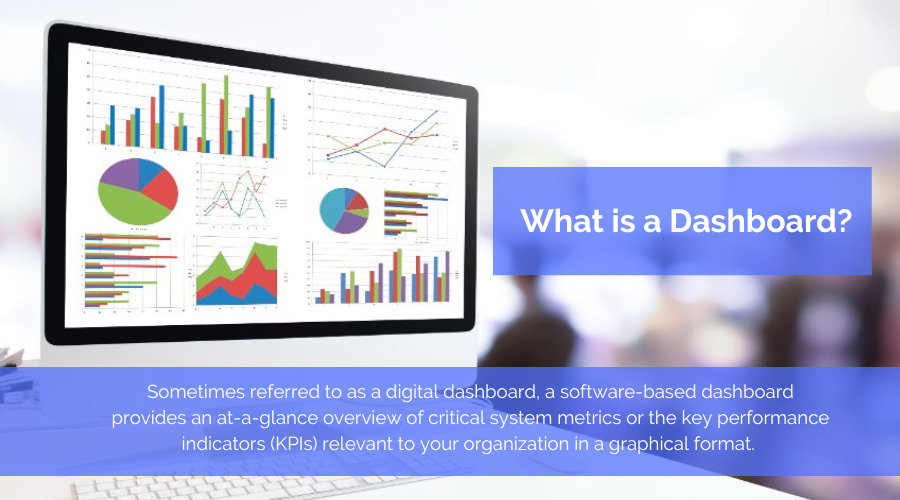 What is a Dashboard?

Sometimes referred to as a digital dashboard, a software-based dashboard provides an at-a-glance overview of critical system metrics or the key performance indicators (KPIs) relevant to your organization in a graphical format.